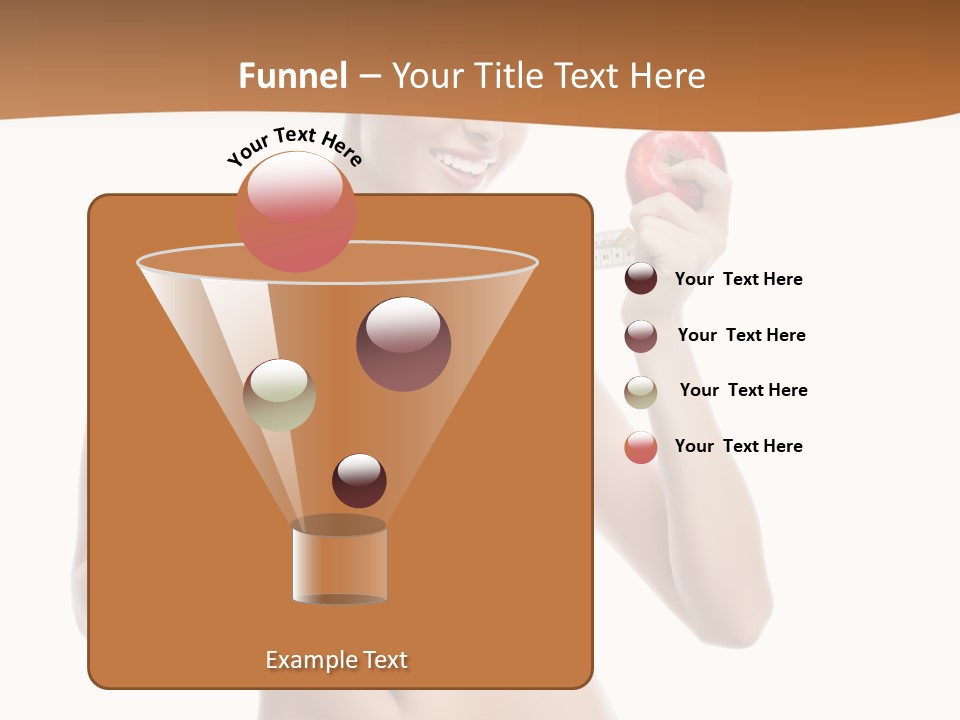 Funnel – Your Title Text Here

Your Text Here

Your Text Here

Your Text Here

Your Text Here

Your Text Here

Example Text